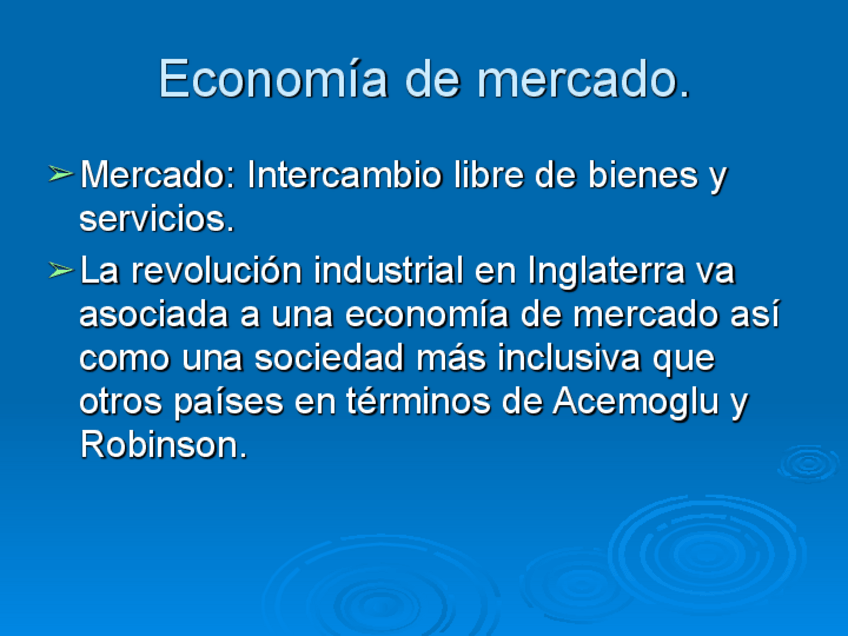 Economía de mercado.

➢ Mercado: Intercambio libre de bienes y servicios.

➢ La revolución industrial en Inglaterra va asociada a una economía de mercado así como una sociedad más inclusiva que otros países en términos de Acemoglu y Robinson.